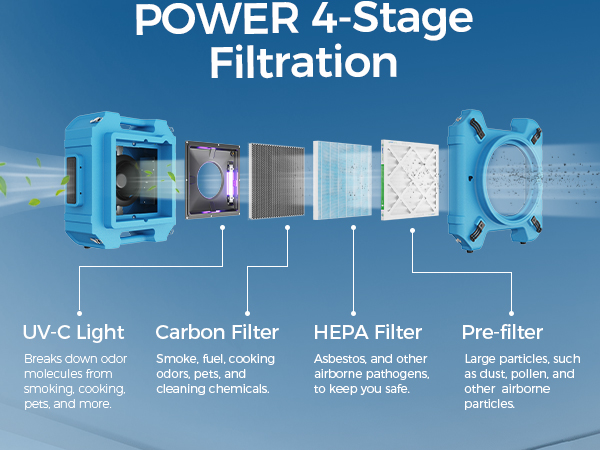 POWER 4-Stage Filtration

UV-C Light

Breaks down odor molecules from smoking, cooking, pets, and more.

Carbon Filter

Smoke, fuel, cooking odors, pets, and cleaning chemicals.

HEPA Filter

Asbestos, and other airborne pathogens, to keep you safe.

Pre-filter

Large particles, such as dust, pollen, and other airborne particles.